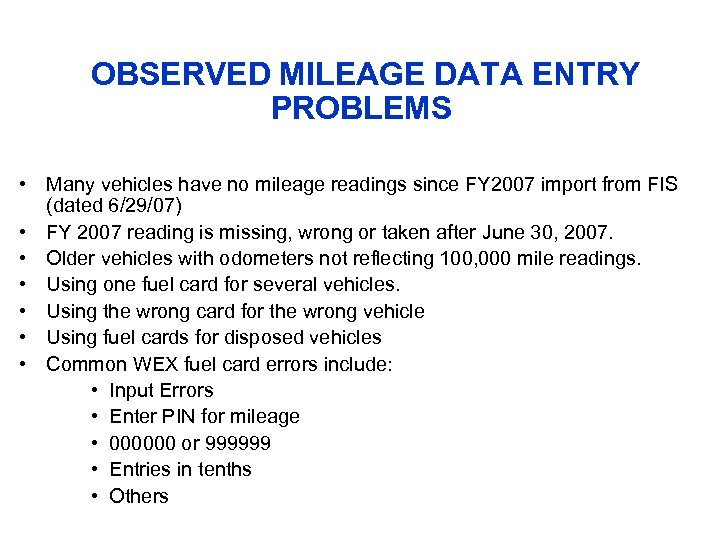 OBSERVED MILEAGE DATA ENTRY PROBLEMS

• Many vehicles have no mileage readings since FY2007 import from FIS (dated 6/29/07)
• FY 2007 reading is missing, wrong or taken after June 30, 2007.
• Older vehicles with odometers not reflecting 100,000 mile readings.
• Using one fuel card for several vehicles.
• Using the wrong card for the wrong vehicle
• Using fuel cards for disposed vehicles
• Common WEX fuel card errors include:
  • Input Errors
  • Enter PIN for mileage
  • 000000 or 999999
  • Entries in tenths
  • Others